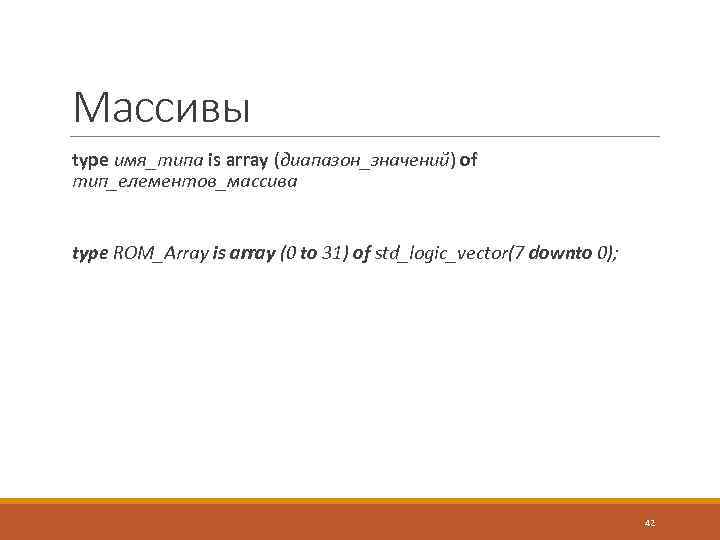 Массивы

type имя_типа is array (диапазон_значений) of тип_елементов_массива

type ROM_Array is array (0 to 31) of std_logic_vector(7 downto 0);

42